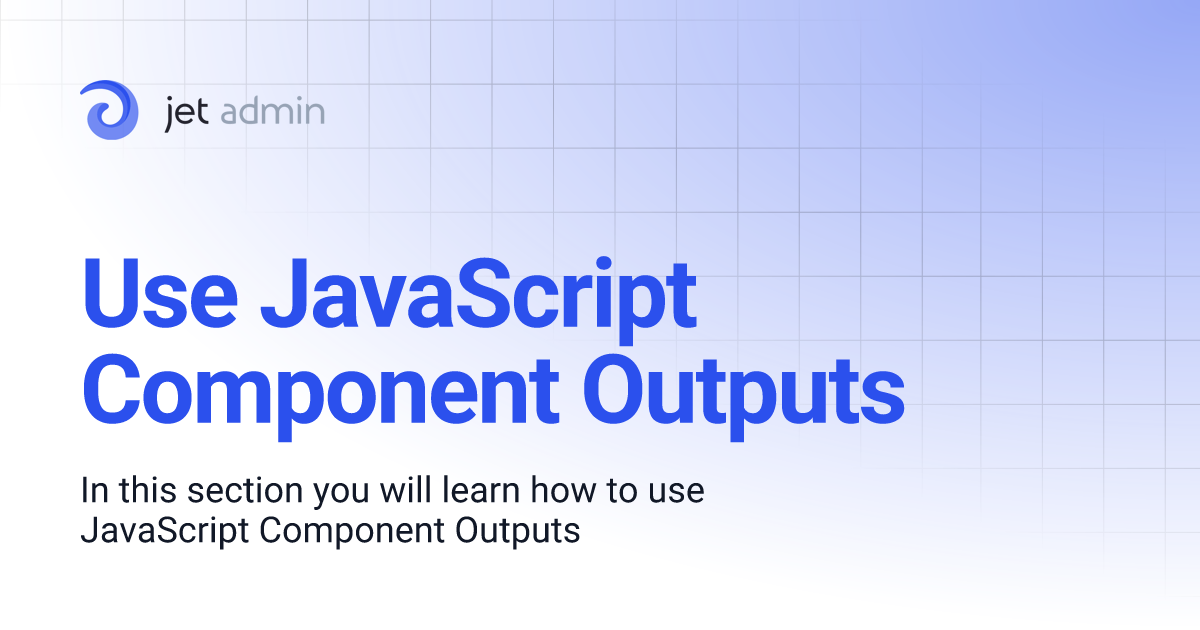 jet admin

Use JavaScript Component Outputs

In this section you will learn how to use JavaScript Component Outputs